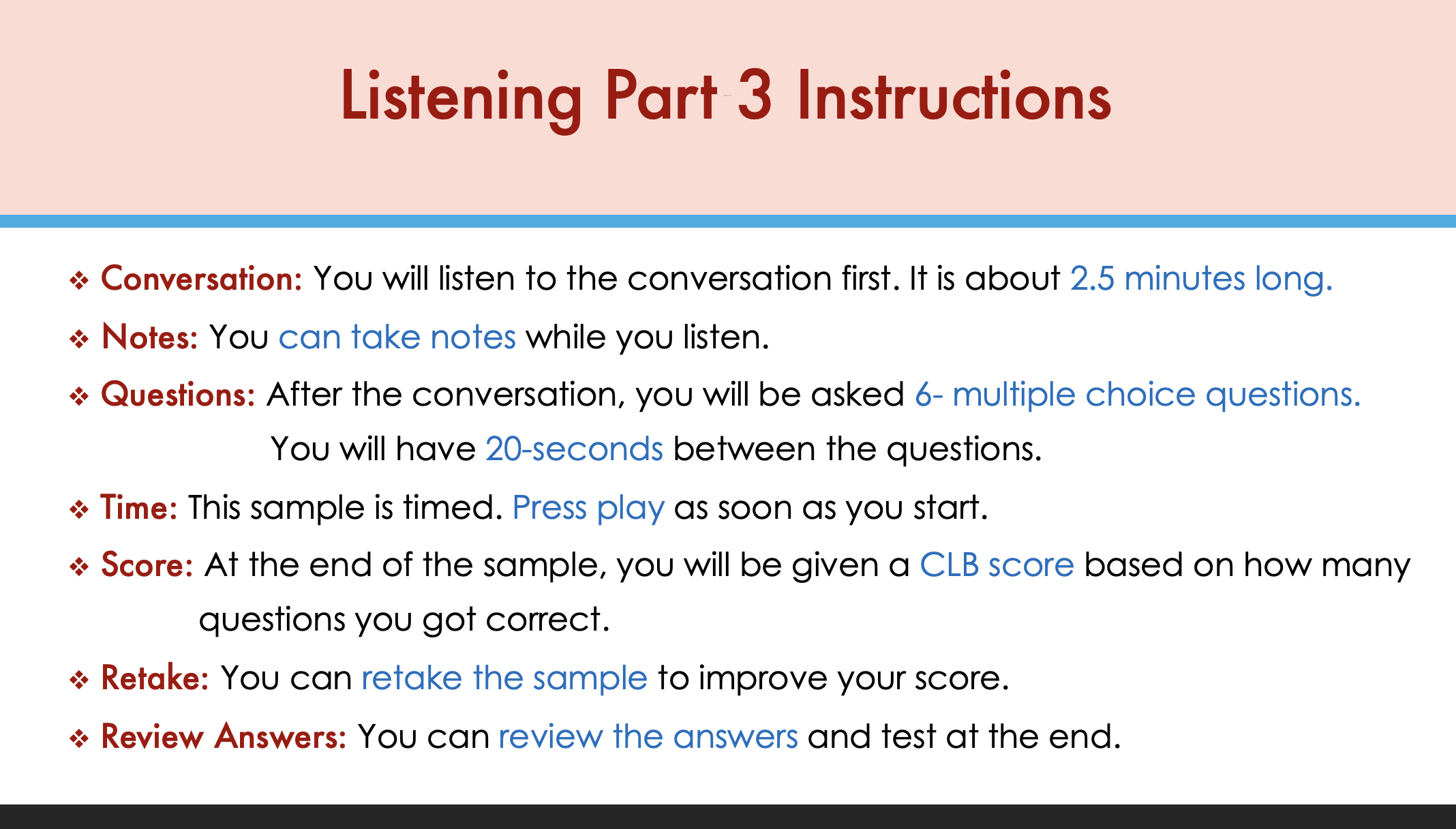 Listening Part 3 Instructions

❖ Conversation: You will listen to the conversation first. It is about 2.5 minutes long.

❖ Notes: You can take notes while you listen.

❖ Questions: After the conversation, you will be asked 6- multiple choice questions. You will have 20-seconds between the questions.

❖ Time: This sample is timed. Press play as soon as you start.

❖ Score: At the end of the sample, you will be given a CLB score based on how many questions you got correct.

❖ Retake: You can retake the sample to improve your score.

❖ Review Answers: You can review the answers and test at the end.